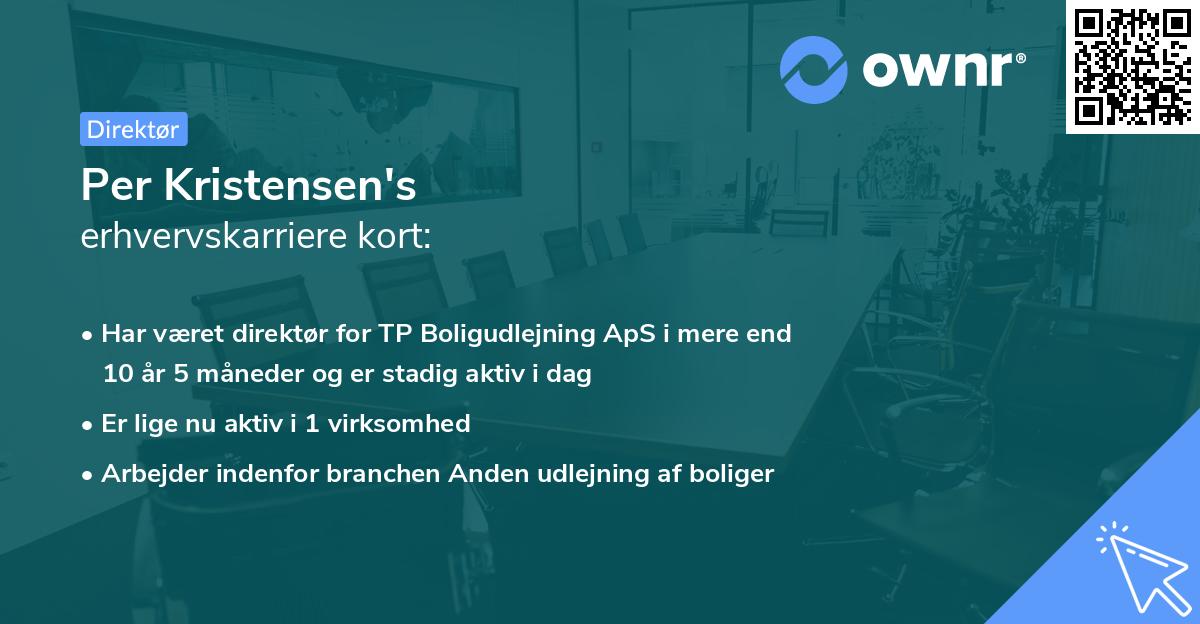 ownr®

Direktør

Per Kristensen's
erhvervskarriere kort:

• Har været direktør for TP Boligudlejning ApS i mere end 10 år 5 måneder og er stadig aktiv i dag
• Er lige nu aktiv i 1 virksomhed
• Arbejder indenfor branchen Anden udlejning af boliger